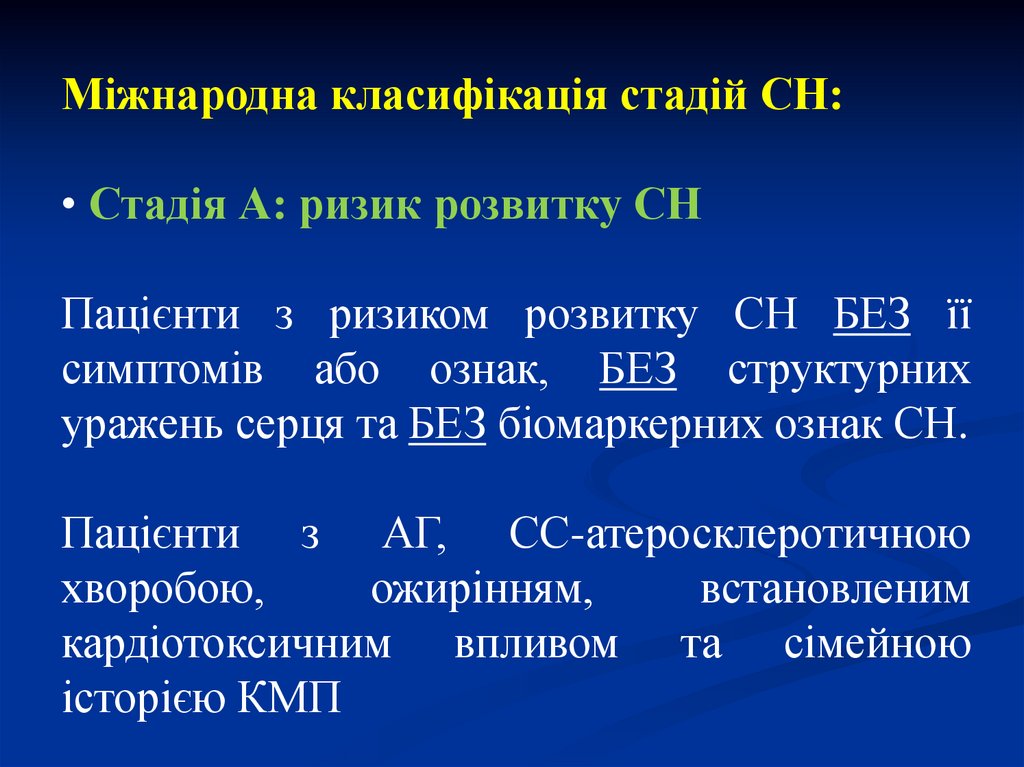 Міжнародна класифікація стадій СН:

• Стадія А: ризик розвитку СН

Пацієнти з ризиком розвитку СН БЕЗ її симптомів або ознак, БЕЗ структурних уражень серця та БЕЗ біомаркерних ознак СН.

Пацієнти з АГ, СС-атеросклеротичною хворобою, ожирінням, встановленим кардіотоксичним впливом та сімейною історією КМП